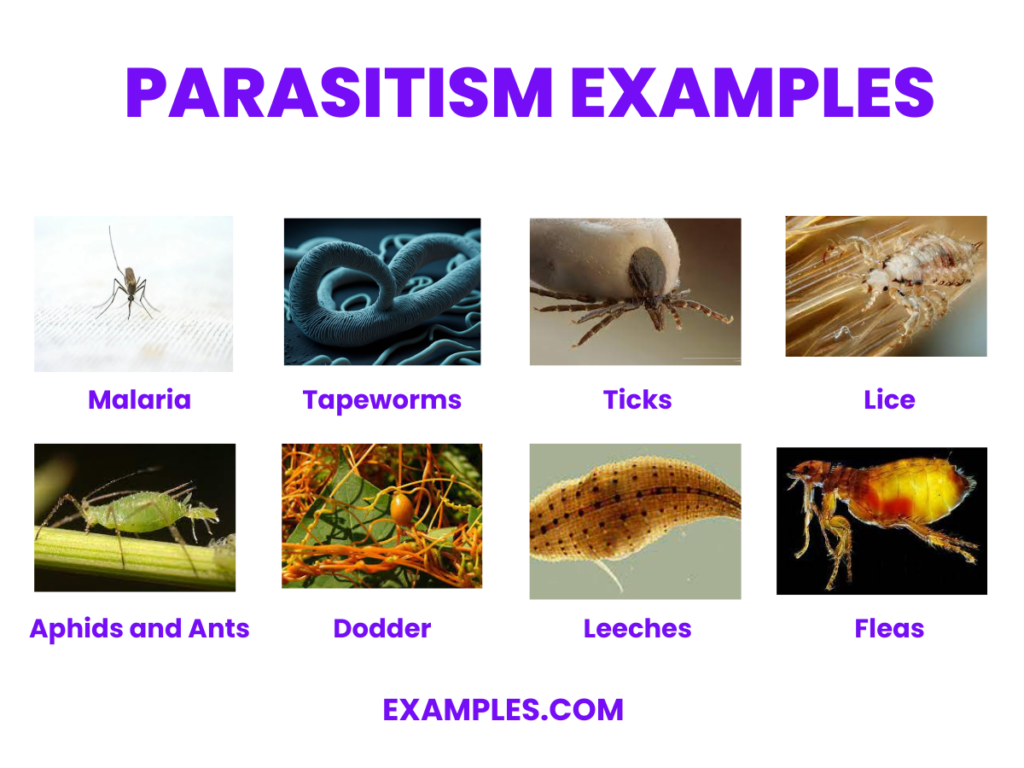 PARASITISM EXAMPLES

Malaria

Tapeworms

Ticks

Lice

Aphids and Ants

Dodder

Leeches

Fleas

EXAMPLES.COM